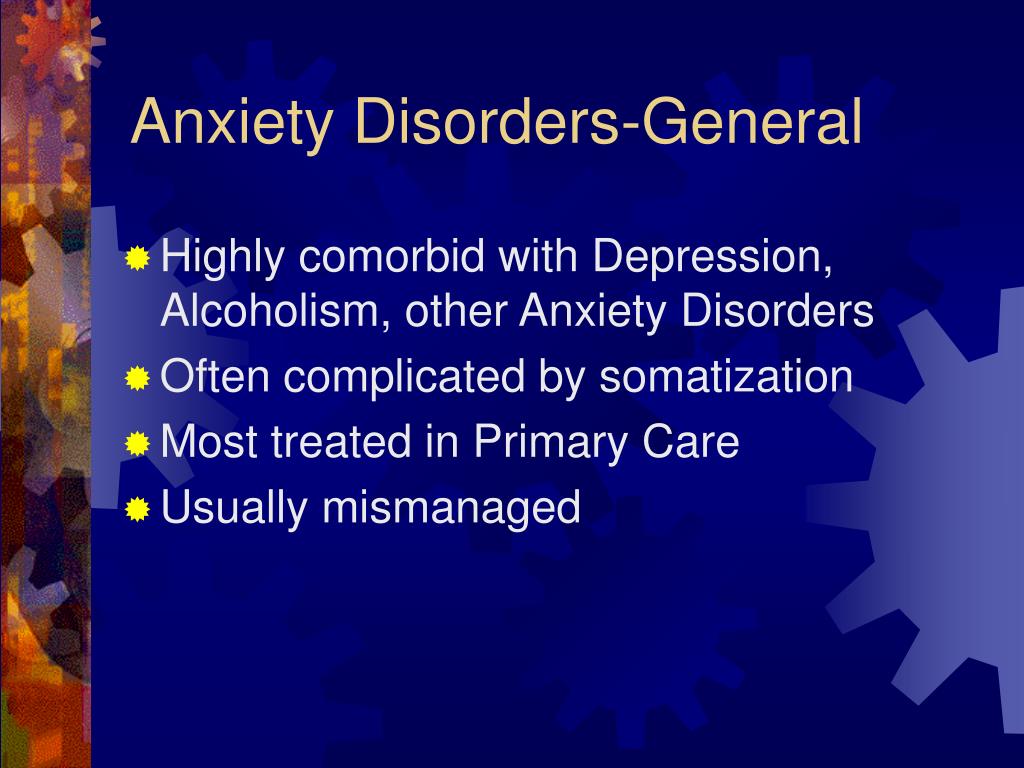 Anxiety Disorders-General

Highly comorbid with Depression, Alcoholism, other Anxiety Disorders
Often complicated by somatization
Most treated in Primary Care
Usually mismanaged